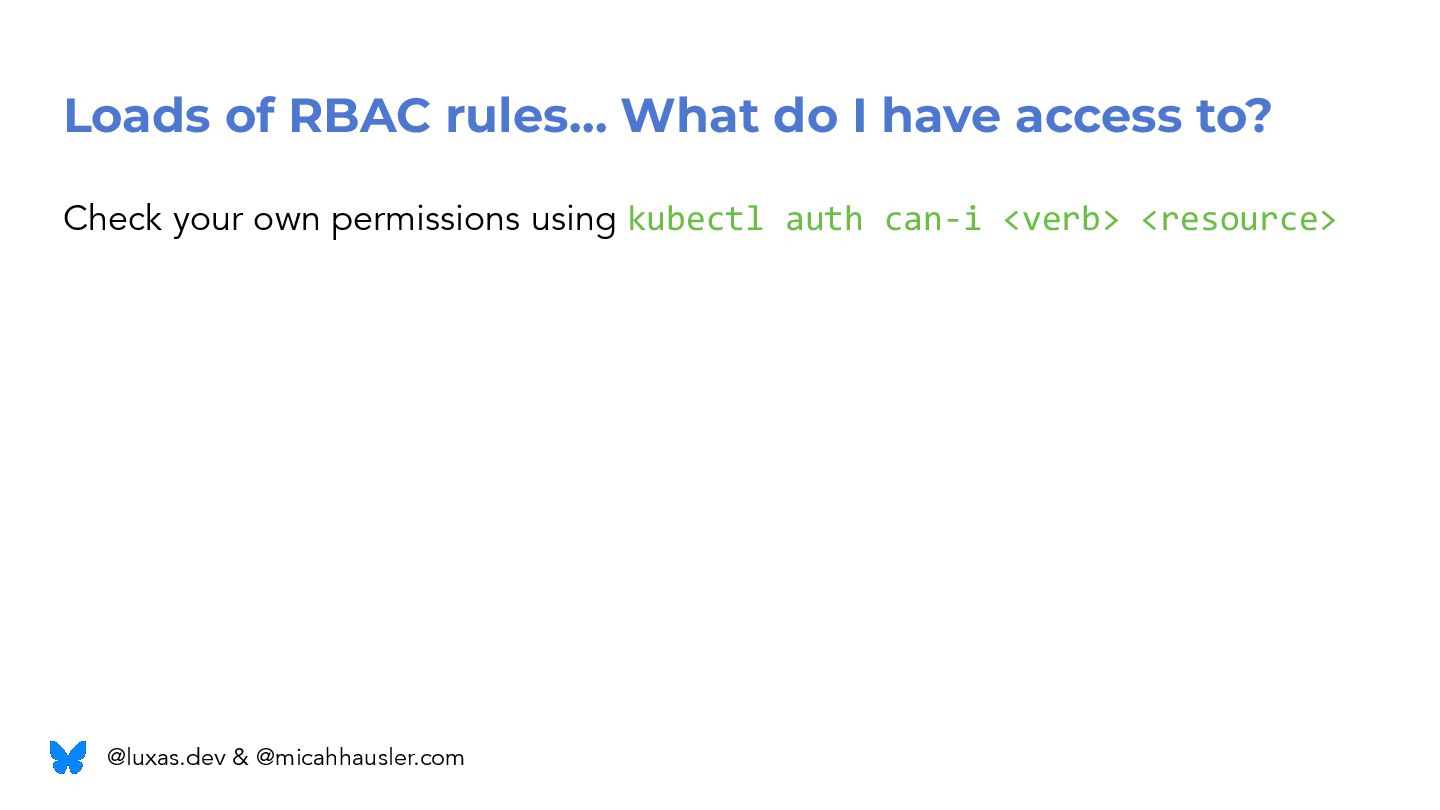 Loads of RBAC rules... What do I have access to?

Check your own permissions using kubectl auth can-i <verb> <resource>

@luxas.dev & @micahhausler.com